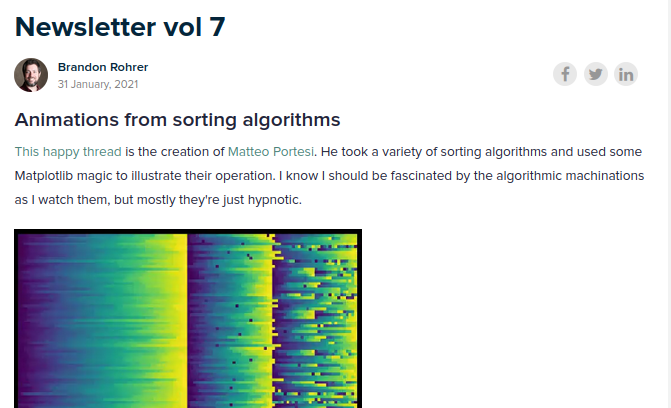 Newsletter vol 7

Brandon Rohrer
31 January, 2021

f
in

Animations from sorting algorithms

This happy thread is the creation of Matteo Portesi. He took a variety of sorting algorithms and used some Matplotlib magic to illustrate their operation. I know I should be fascinated by the algorithmic machinations as I watch them, but mostly they're just hypnotic.